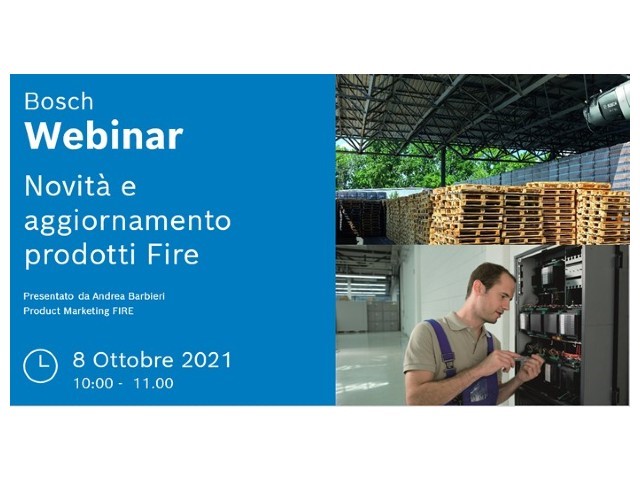 Bosch
Webinar

Novità e aggiornamento prodotti Fire

Presentato da Andrea Barbieri
Product Marketing FIRE

8 Ottobre 2021
10:00 - 11.00

BOSCH